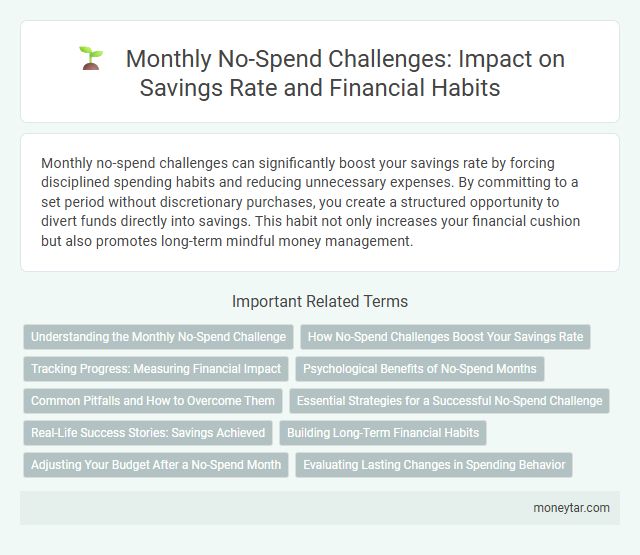 Monthly No-Spend Challenges: Impact on Savings Rate and Financial Habits

Monthly no-spend challenges can significantly boost your savings rate by forcing disciplined spending habits and reducing unnecessary expenses. By committing to a set period without discretionary purchases, you create a structured opportunity to divert funds directly into savings. This habit not only increases your financial cushion but also promotes long-term mindful money management.

Important Related Terms

Understanding the Monthly No-Spend Challenge

How No-Spend Challenges Boost Your Savings Rate

Tracking Progress: Measuring Financial Impact

Psychological Benefits of No-Spend Months

Common Pitfalls and How to Overcome Them

Essential Strategies for a Successful No-Spend Challenge

Real-Life Success Stories: Savings Achieved

Building Long-Term Financial Habits

Adjusting Your Budget After a No-Spend Month

Evaluating Lasting Changes in Spending Behavior

moneytar.com